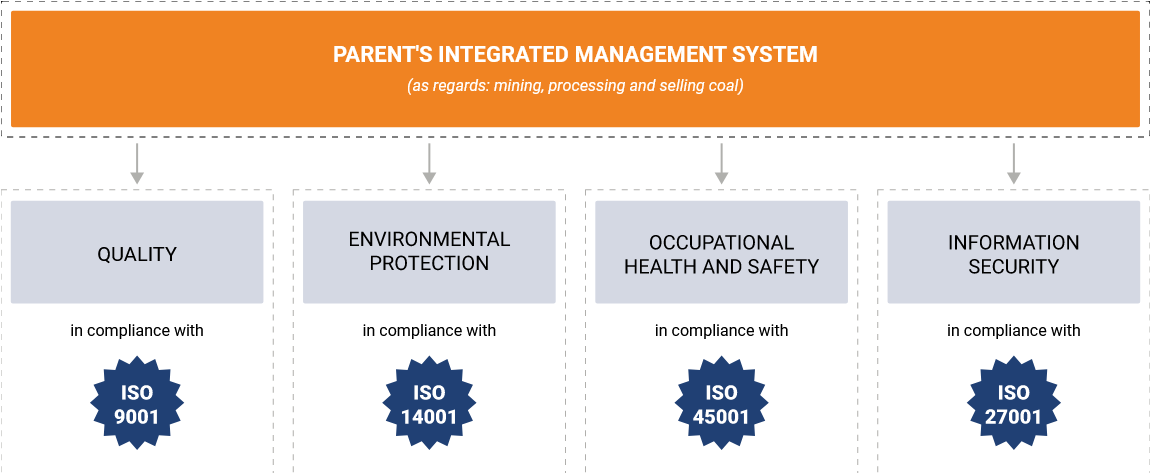 PARENT'S INTEGRATED MANAGEMENT SYSTEM

(as regards: mining, processing and selling coal)

QUALITY

in compliance with

ISO 9001

ENVIRONMENTAL PROTECTION

in compliance with

ISO 14001

OCCUPATIONAL HEALTH AND SAFETY

in compliance with

ISO 45001

INFORMATION SECURITY

in compliance with

ISO 27001